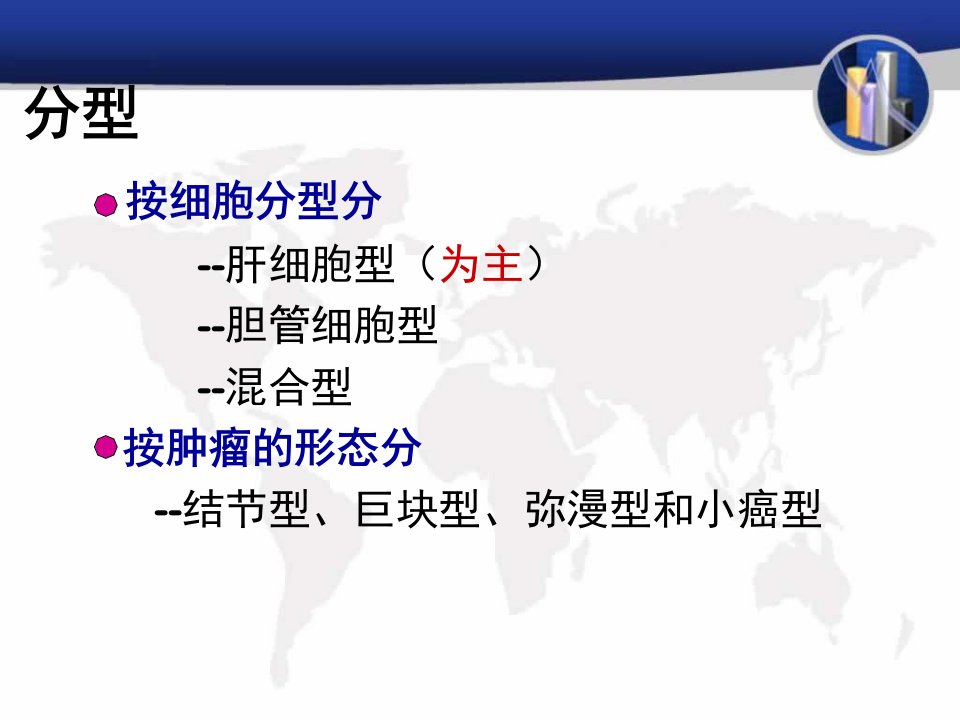 分型

按细胞分型分

--肝细胞型（为主）

--胆管细胞型

--混合型

按肿瘤的形态分

--结节型、巨块型、弥漫型和小癌型